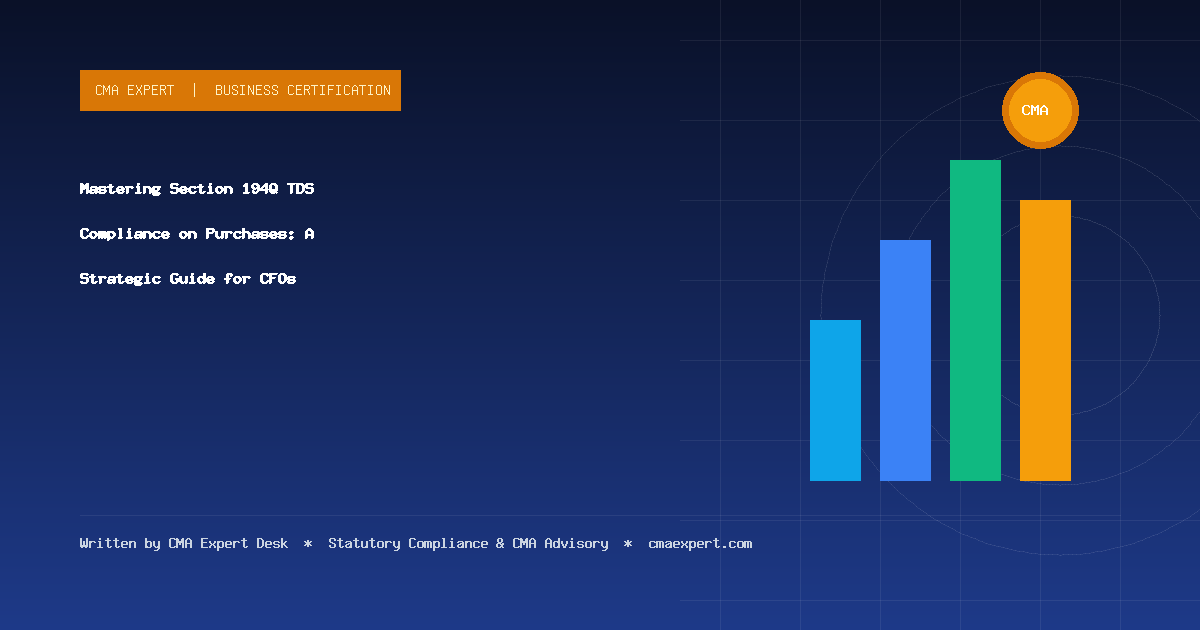 CMA EXPERT | BUSINESS CERTIFICATION

Mastering Section 194Q TDS Compliance on Purchases: A Strategic Guide for CFOs

CMA

Written by CMA Expert Desk * Statutory Compliance & CMA Advisory * cmaexpert.com